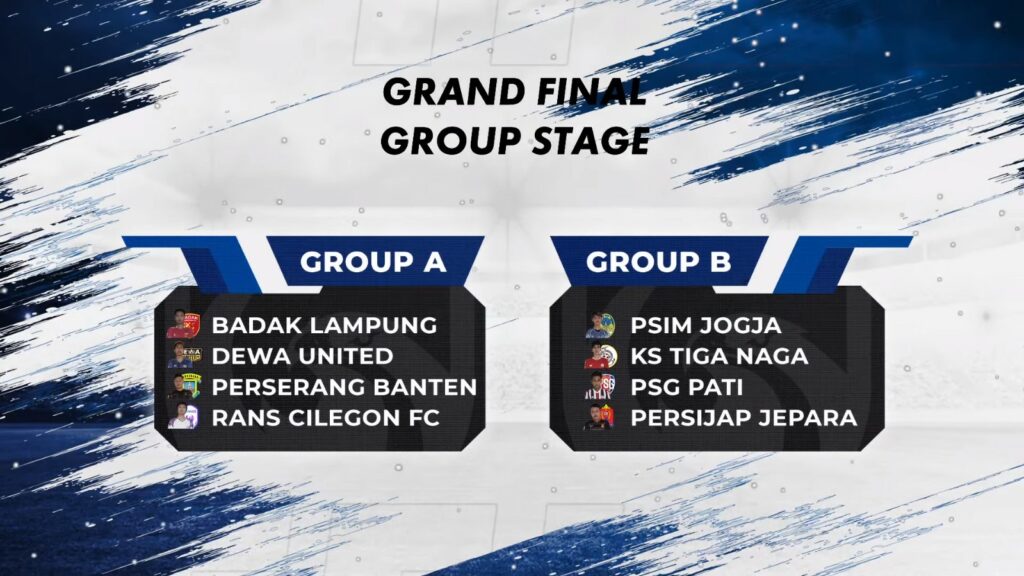 GRAND FINAL
GROUP STAGE

GROUP A

BADAK LAMPUNG
DEWA UNITED
PERSERANG BANTEN
RANS CILEGON FC

GROUP B

PSIM JOGJA
KS TIGA NAGA
PSG PATI
PERSIJAP JEPARA